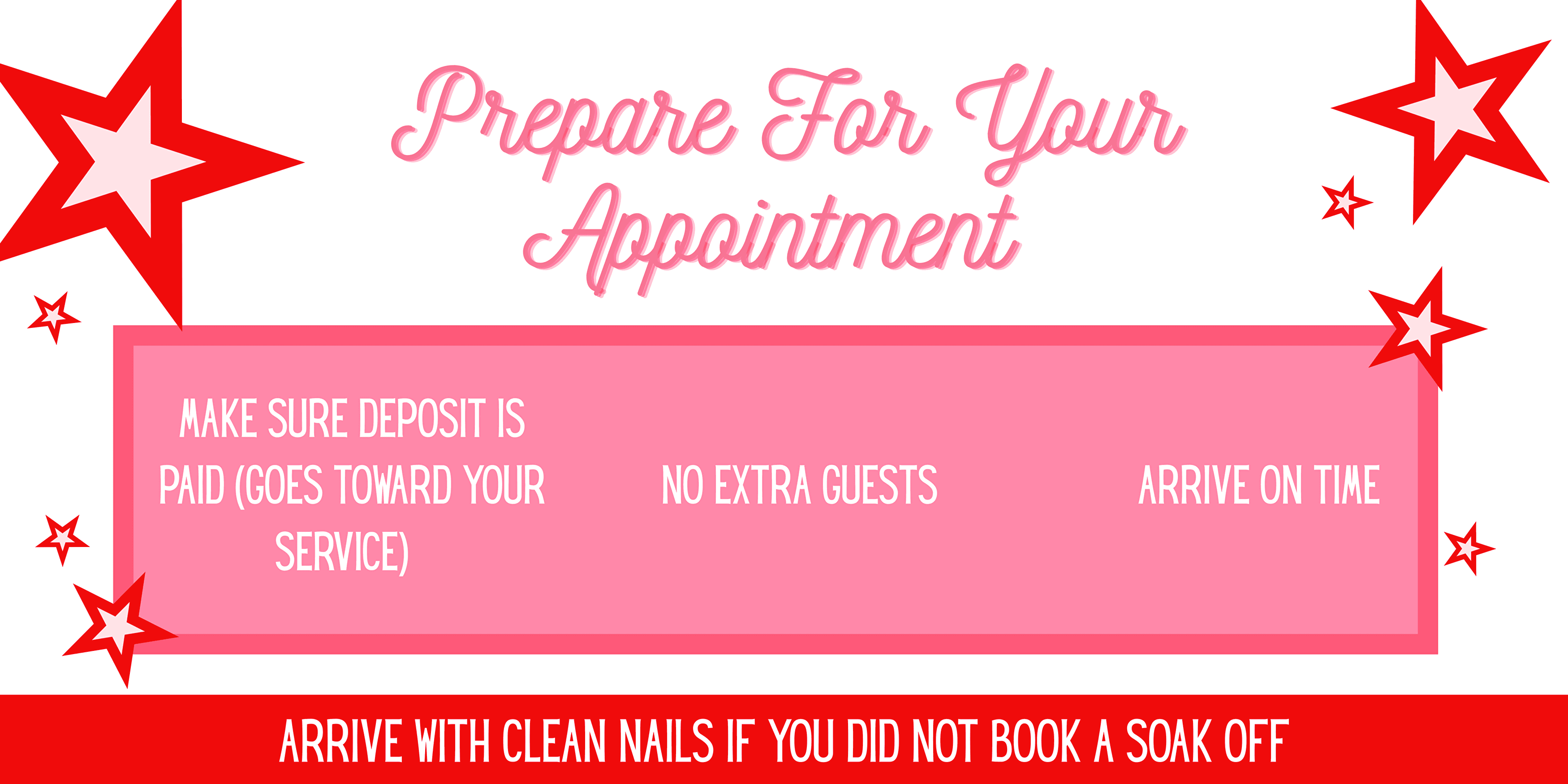 Prepare For Your Appointment

MAKE SURE DEPOSIT IS PAID (GOES TOWARD YOUR SERVICE)

NO EXTRA GUESTS

ARRIVE ON TIME

ARRIVE WITH CLEAN NAILS IF YOU DID NOT BOOK A SOAK OFF